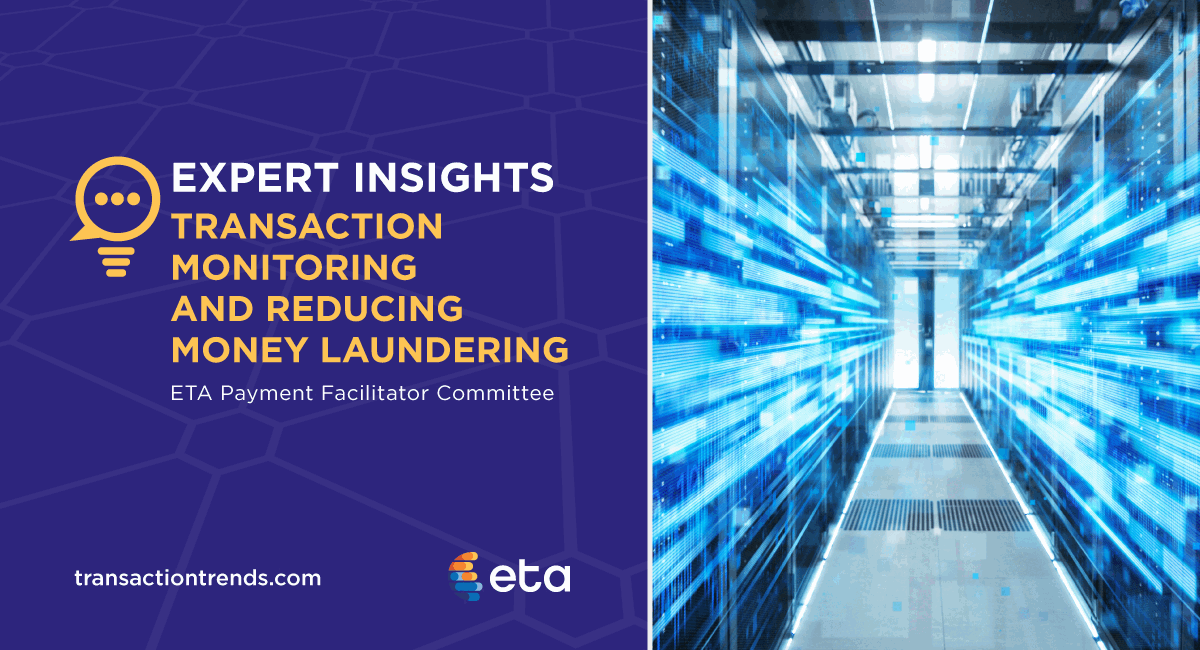 EXPERT INSIGHTS
TRANSACTION MONITORING AND REDUCING MONEY LAUNDERING
ETA Payment Facilitator Committee

transactiontrends.com

eta